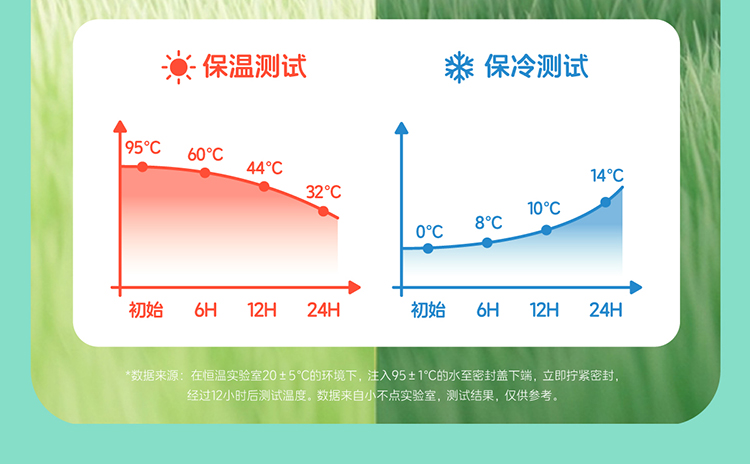 保温测试

95°C
60°C
44°C
32°C

初始 6H 12H 24H

保冷测试

0°C
8°C
10°C
14°C

初始 6H 12H 24H

*数据来源：在恒温实验室20±5°C的环境下，注入95±1°C的水至密封盖下端，立即拧紧密封，经过12小时后测试温度。数据来自小不点实验室，测试结果，仅供参考。